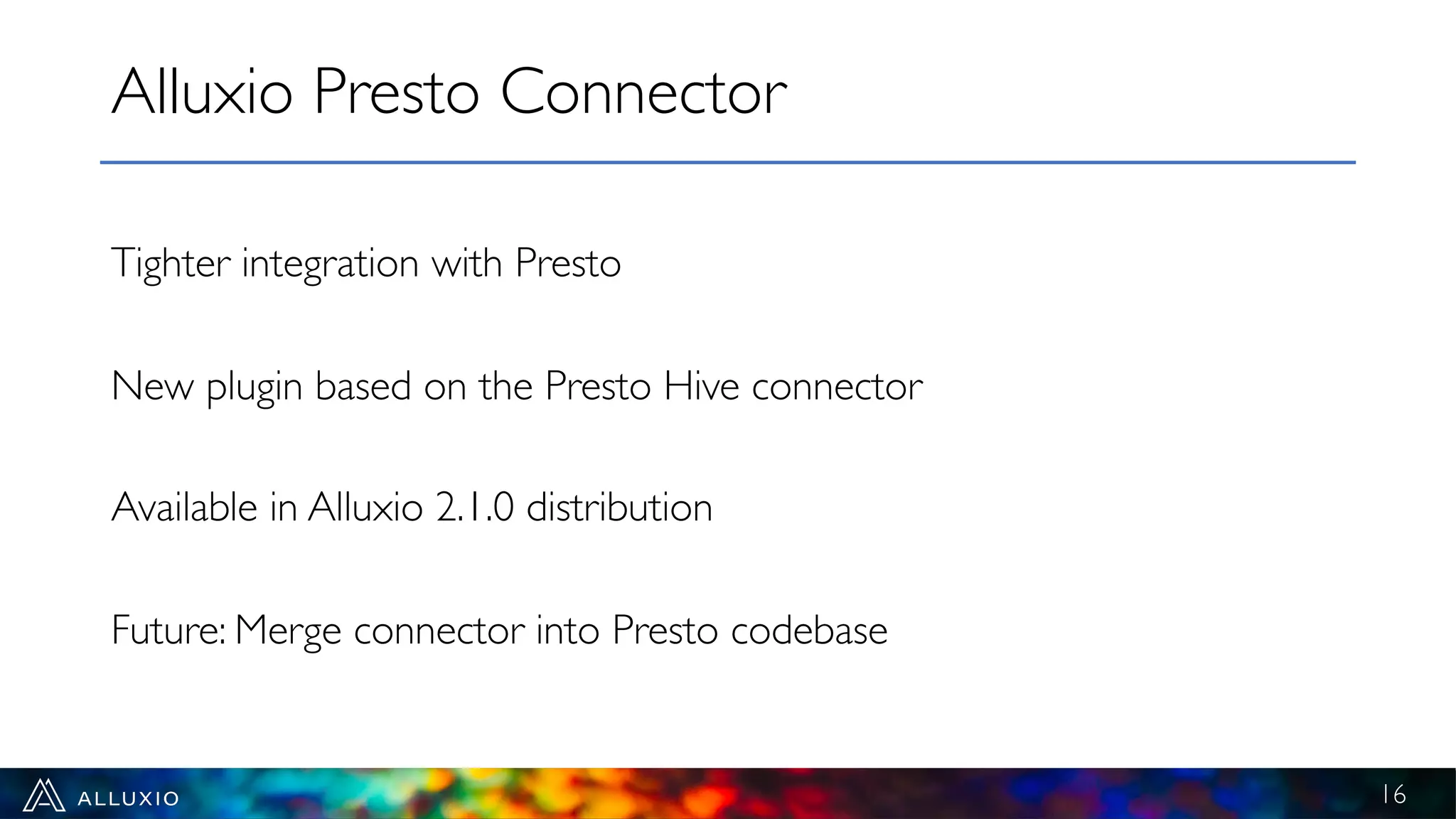 Alluxio Presto Connector

Tighter integration with Presto

New plugin based on the Presto Hive connector

Available in Alluxio 2.1.0 distribution

Future: Merge connector into Presto codebase

ALLUXIO

16